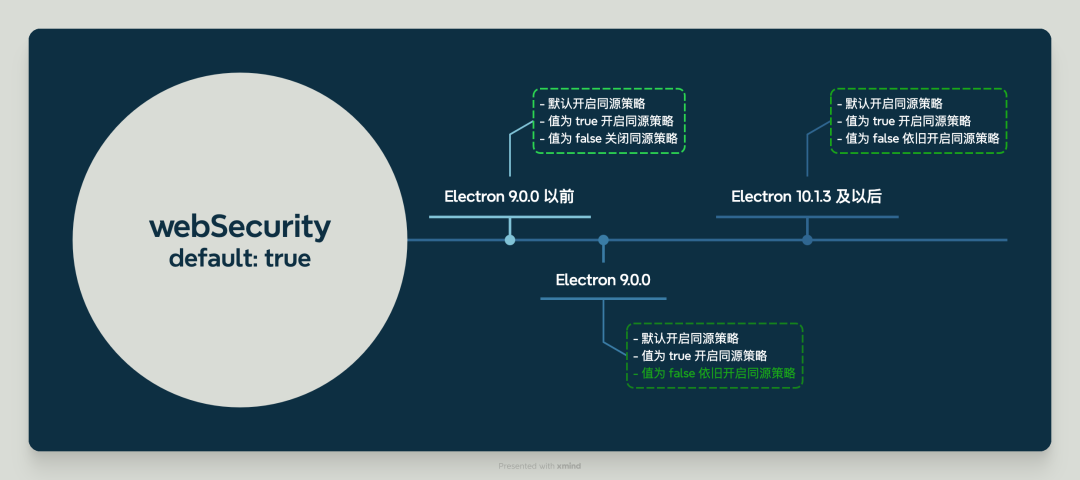 webSecurity
default: true

- 默认开启同源策略
- 值为 true 开启同源策略
- 值为 false 关闭同源策略

Electron 9.0.0 以前

Electron 9.0.0

- 默认开启同源策略
- 值为 true 开启同源策略
- 值为 false 依旧开启同源策略

- 默认开启同源策略
- 值为 true 开启同源策略
- 值为 false 依旧开启同源策略

Electron 10.1.3 及以后

Presented with xmind